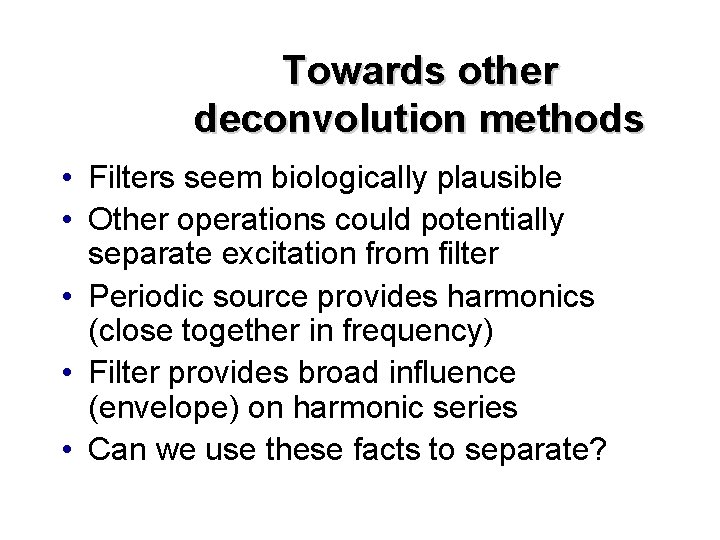 Towards other deconvolution methods

• Filters seem biologically plausible
• Other operations could potentially separate excitation from filter
• Periodic source provides harmonics (close together in frequency)
• Filter provides broad influence (envelope) on harmonic series
• Can we use these facts to separate?